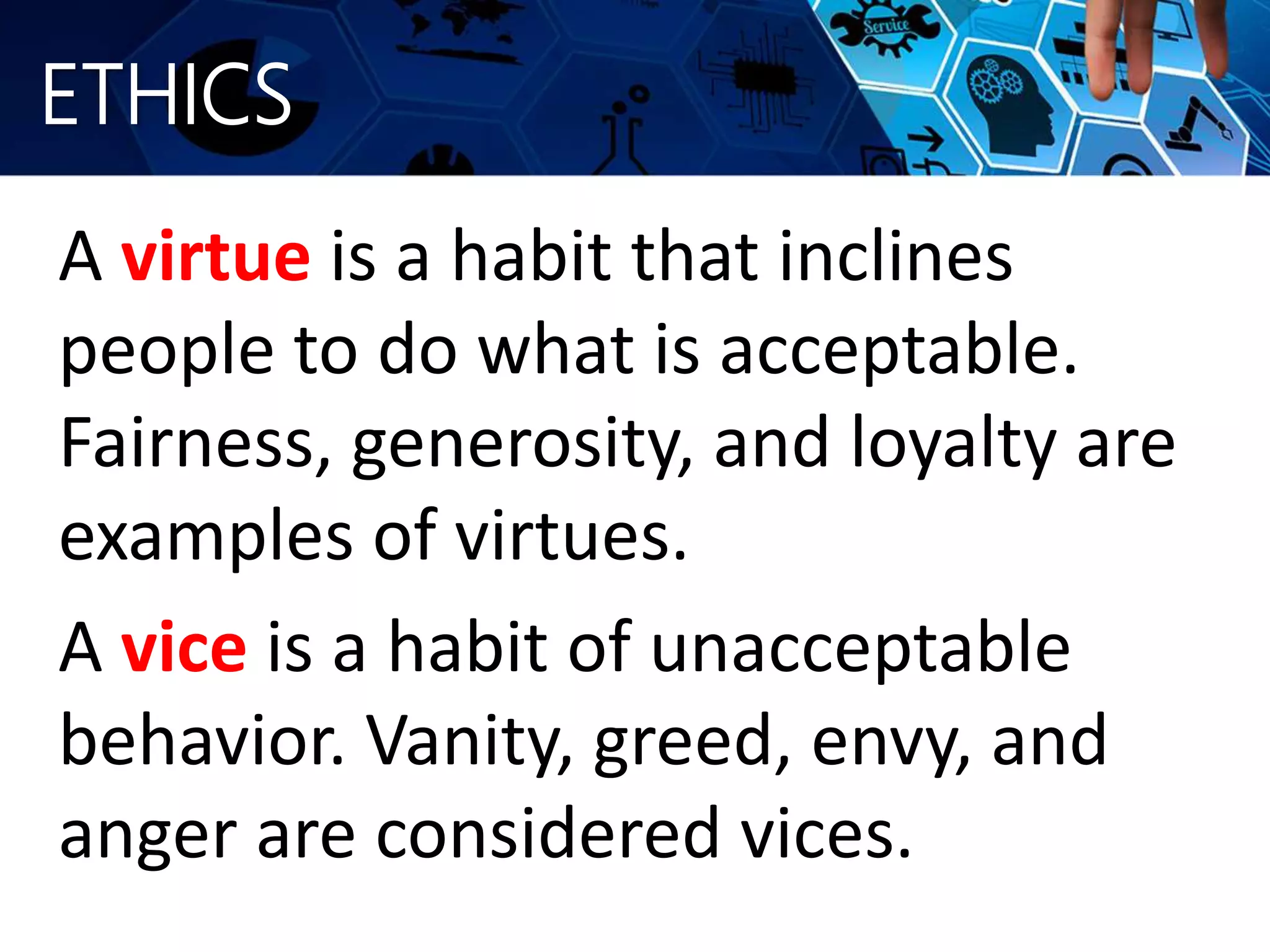 ETHICS

Service

A virtue is a habit that inclines people to do what is acceptable. Fairness, generosity, and loyalty are examples of virtues.

A vice is a habit of unacceptable behavior. Vanity, greed, envy, and anger are considered vices.